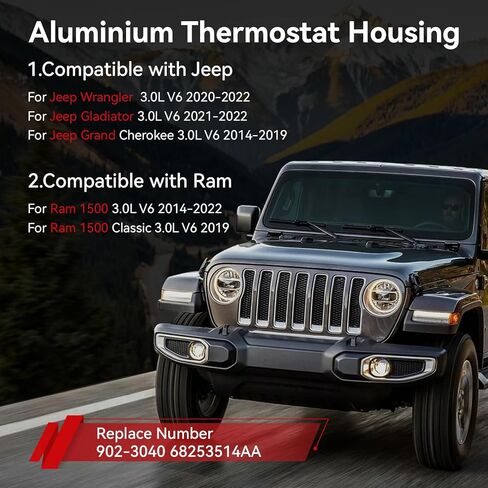 Aluminium Thermostat Housing

1.Compatible with Jeep

For Jeep Wrangler 3.0L V6 2020-2022
For Jeep Gladiator 3.0L V6 2021-2022
For Jeep Grand Cherokee 3.0L V6 2014-2019

2.Compatible with Ram

For Ram 1500 3.0L V6 2014-2022
For Ram 1500 Classic 3.0L V6 2019

Replace Number
902-3040 68253514AA